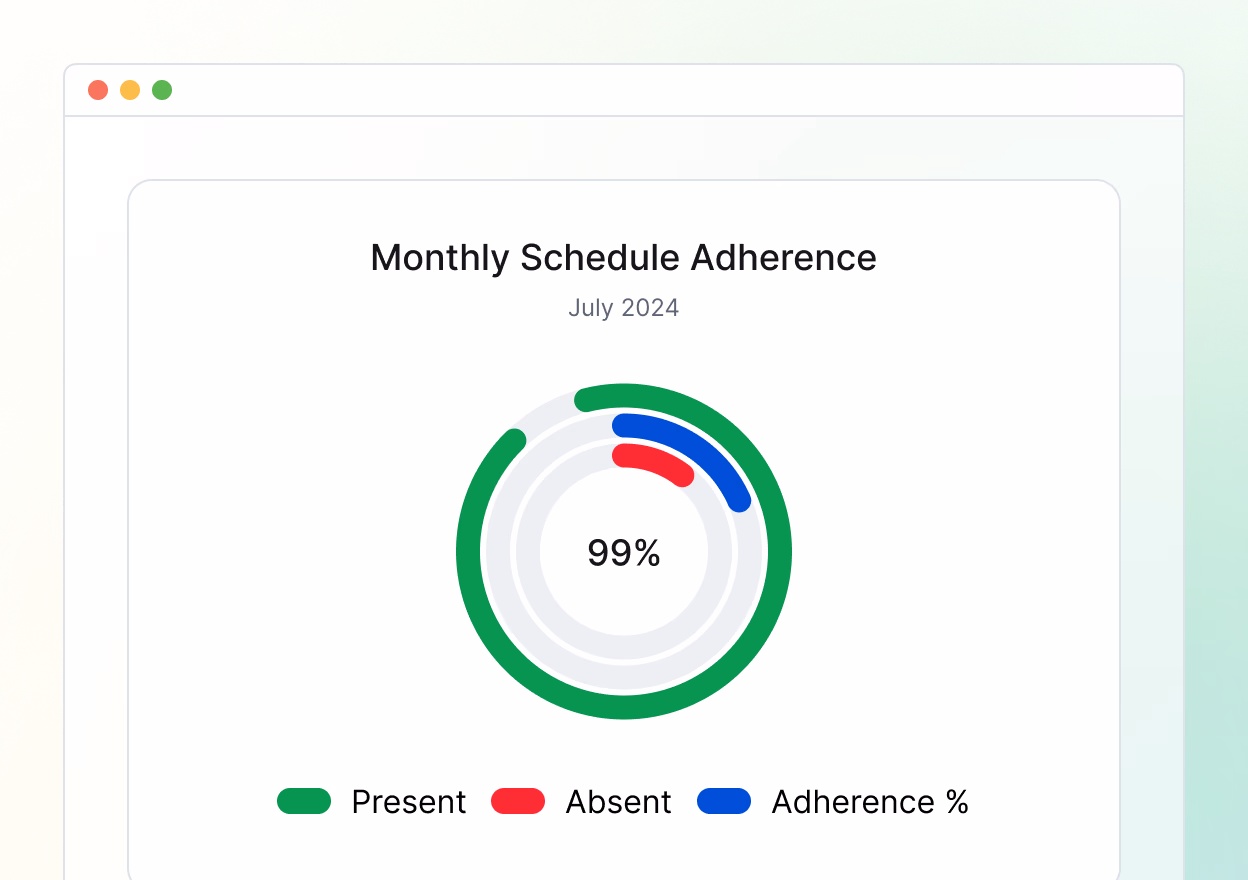 Monthly Schedule Adherence

July 2024

99%

Present Absent Adherence %